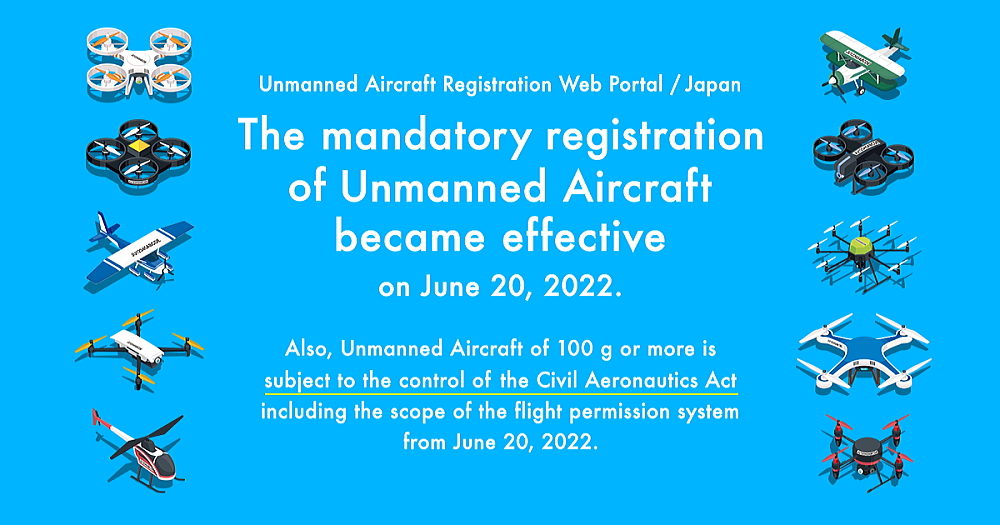 Unmanned Aircraft Registration Web Portal / Japan

The mandatory registration of Unmanned Aircraft became effective on June 20, 2022.

Also, Unmanned Aircraft of 100 g or more is subject to the control of the Civil Aeronautics Act including the scope of the flight permission system from June 20, 2022.